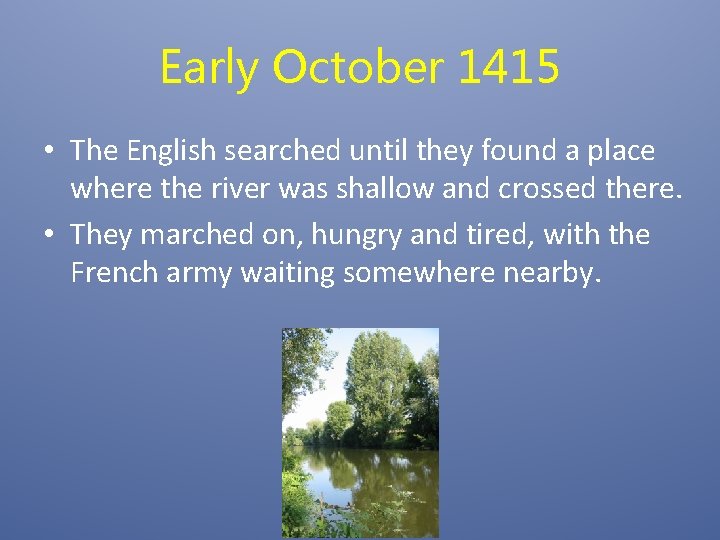 Early October 1415

• The English searched until they found a place where the river was shallow and crossed there.
• They marched on, hungry and tired, with the French army waiting somewhere nearby.